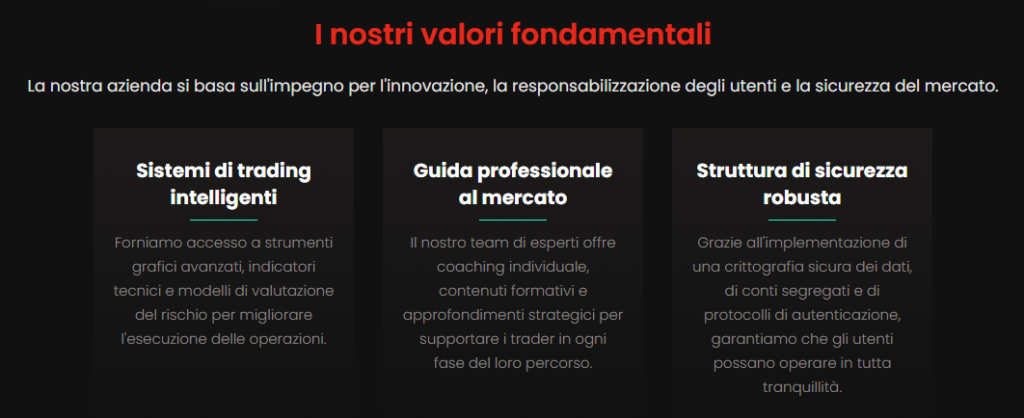 I nostri valori fondamentali

La nostra azienda si basa sull'impegno per l'innovazione, la responsabilizzazione degli utenti e la sicurezza del mercato.

Sistemi di trading intelligenti

Forniamo accesso a strumenti grafici avanzati, indicatori tecnici e modelli di valutazione del rischio per migliorare l'esecuzione delle operazioni.

Guida professionale al mercato

Il nostro team di esperti offre coaching individuale, contenuti formativi e approfondimenti strategici per supportare i trader in ogni fase del loro percorso.

Struttura di sicurezza robusta

Grazie all'implementazione di una crittografia sicura dei dati, di conti segregati e di protocolli di autenticazione, garantiamo che gli utenti possano operare in tutta tranquillità.